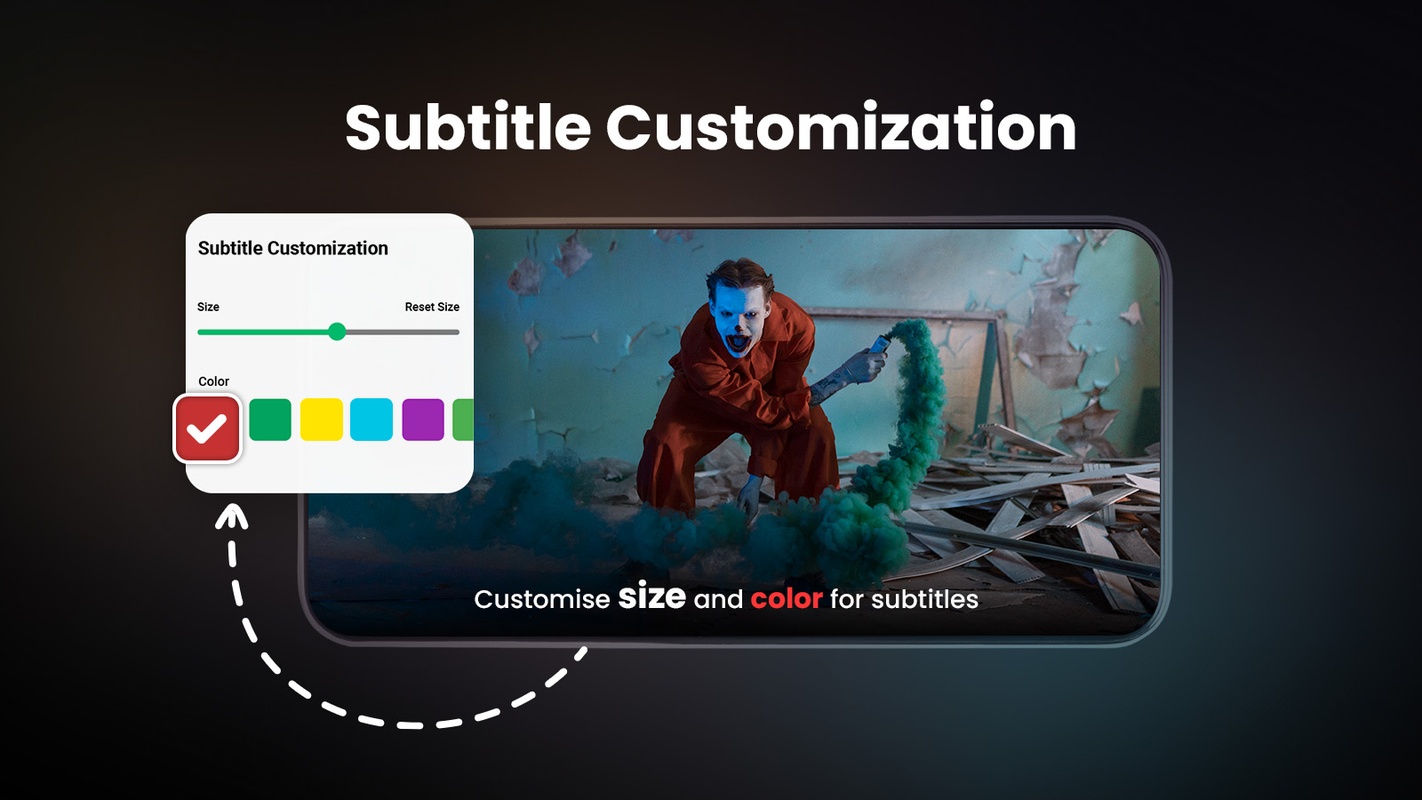 Subtitle Customization

Subtitle Customization

Size

Reset Size

Color

Customise size and color for subtitles